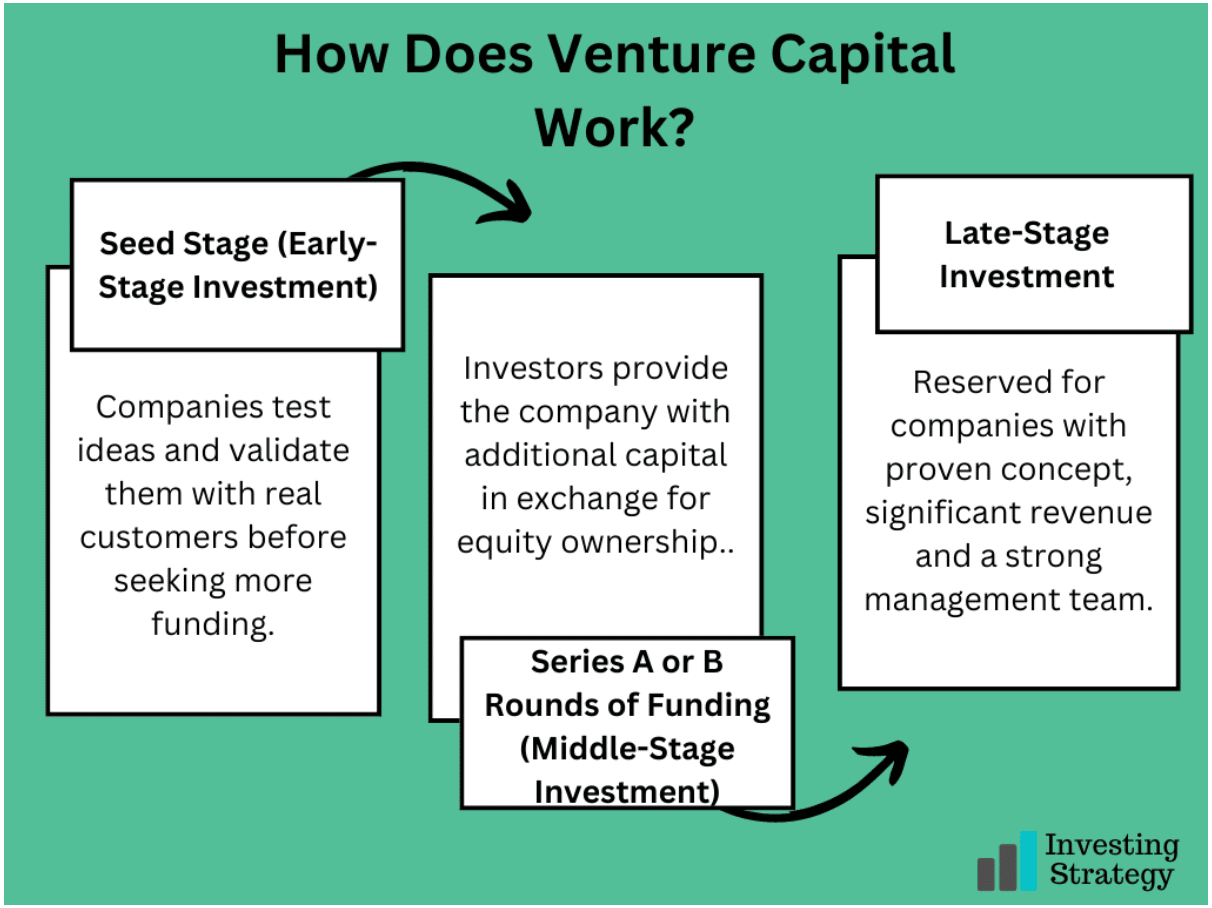 How Does Venture Capital Work?

Seed Stage (Early-Stage Investment)

Companies test ideas and validate them with real customers before seeking more funding.

Investors provide the company with additional capital in exchange for equity ownership..

Series A or B Rounds of Funding (Middle-Stage Investment)

Late-Stage Investment

Reserved for companies with proven concept, significant revenue and a strong management team.

Investing Strategy